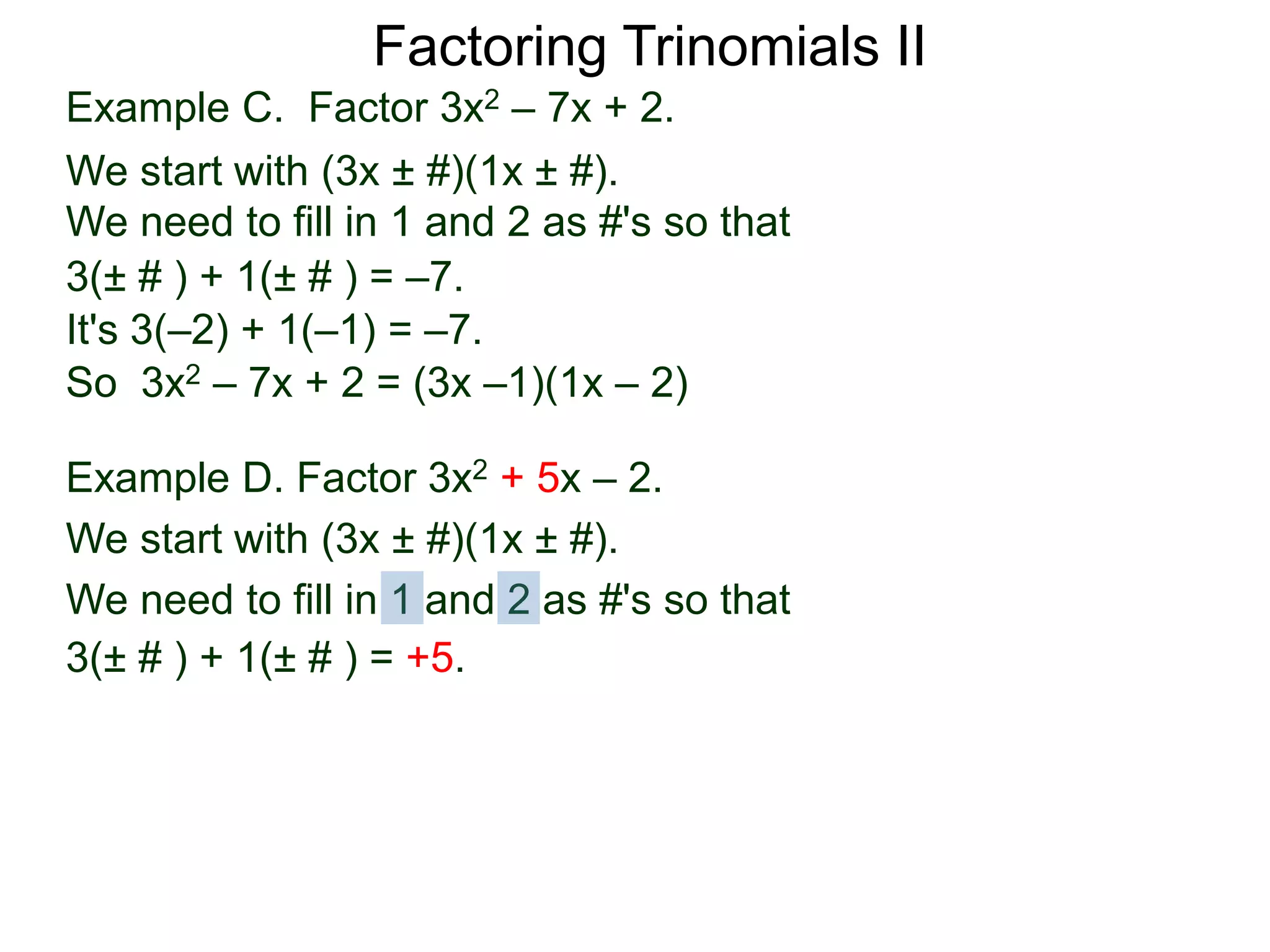 Factoring Trinomials II

Example C. Factor $3x^2 – 7x + 2$.

We start with $(3x ± \#)(1x ± \#)$.
We need to fill in 1 and 2 as #'s so that
$3(± \# ) + 1(± \# ) = –7$.
It's $3(–2) + 1(–1) = –7$.
So $3x^2 – 7x + 2 = (3x –1)(1x – 2)$

Example D. Factor $3x^2 + 5x – 2$.

We start with $(3x ± \#)(1x ± \#)$.
We need to fill in 1 and 2 as #'s so that
$3(± \# ) + 1(± \# ) = +5$.